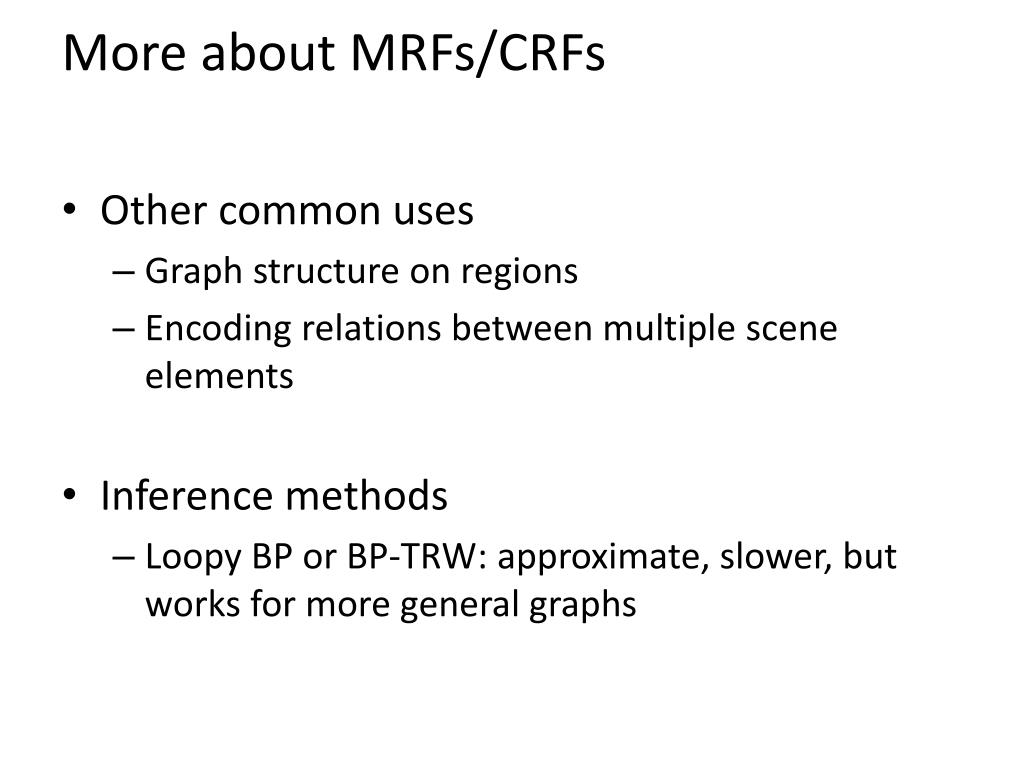 More about MRFs/CRFs

• Other common uses
– Graph structure on regions
– Encoding relations between multiple scene elements

• Inference methods
– Loopy BP or BP-TRW: approximate, slower, but works for more general graphs